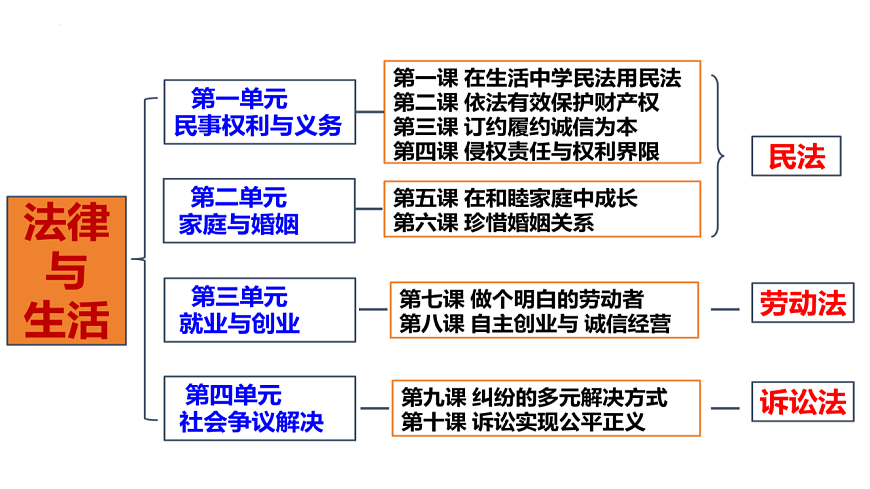 法律与生活

第一单元
民事权利与义务

第一课 在生活中学民法用民法
第二课 依法有效保护财产权
第三课 订约履约诚信为本
第四课 侵权责任与权利界限

第二单元
家庭与婚姻

第五课 在和睦家庭中成长
第六课 珍惜婚姻关系

民法

第三单元
就业与创业

第七课 做个明白的劳动者
第八课 自主创业与 诚信经营

劳动法

第四单元
社会争议解决

第九课 纠纷的多元解决方式
第十课 诉讼实现公平正义

诉讼法